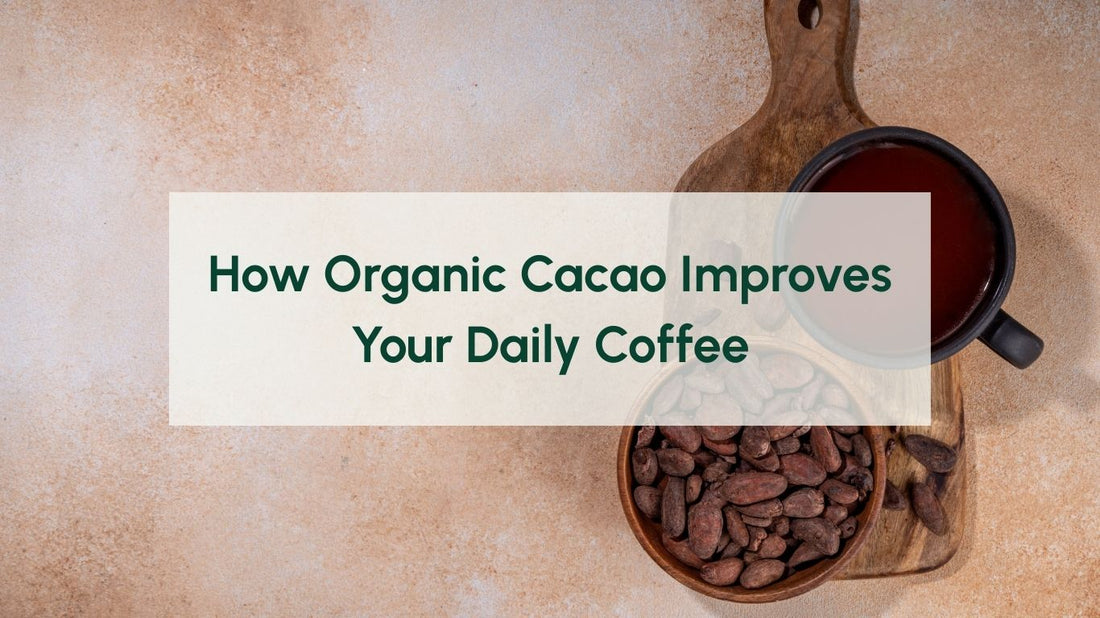 How Organic Cacao Improves Your Daily Coffee